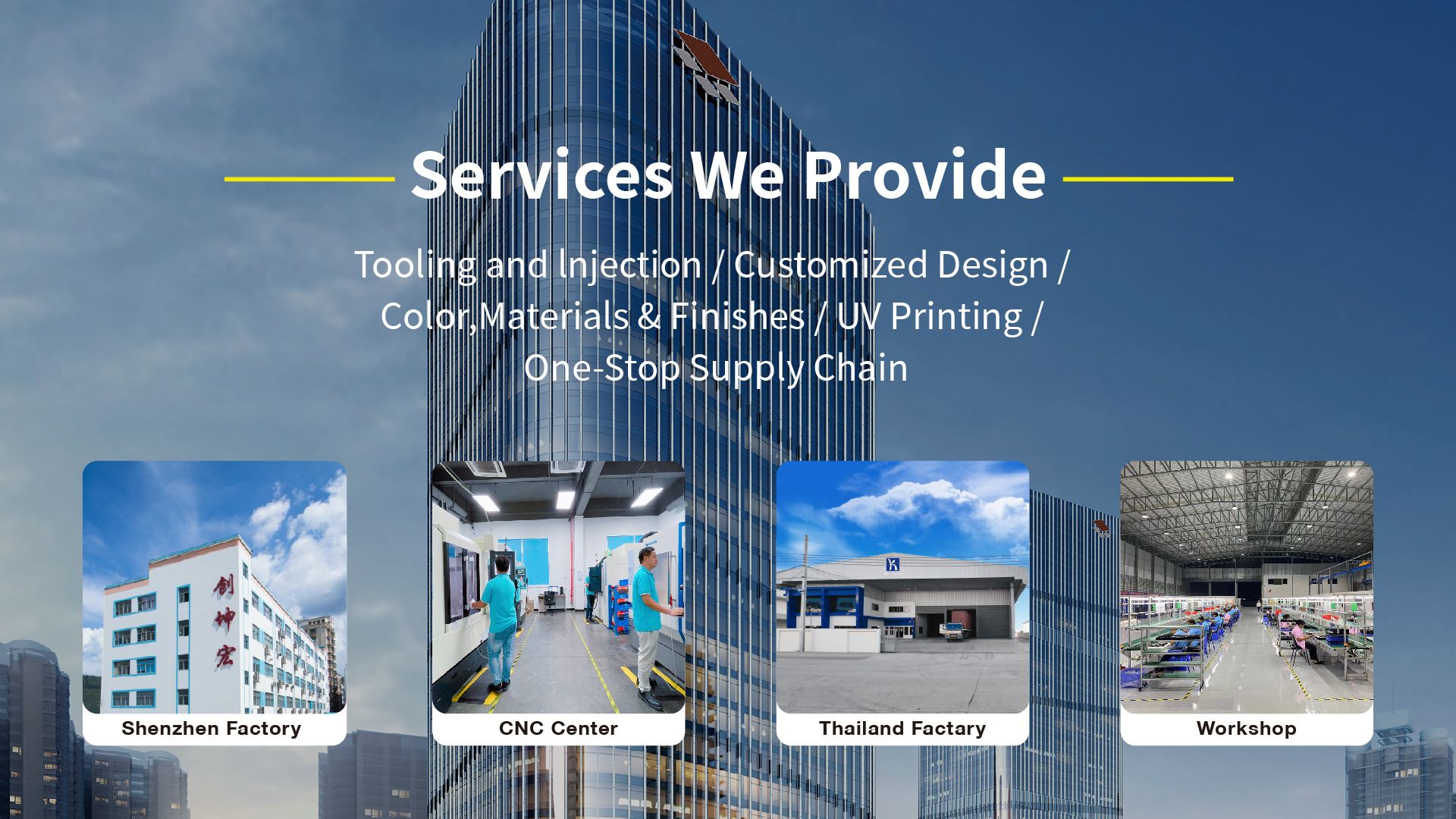 Services We Provide

Tooling and Injection / Customized Design / Color,Materials & Finishes / UV Printing / One-Stop Supply Chain

创坤宏

Shenzhen Factory

CNC Center

Thailand Factary

Workshop